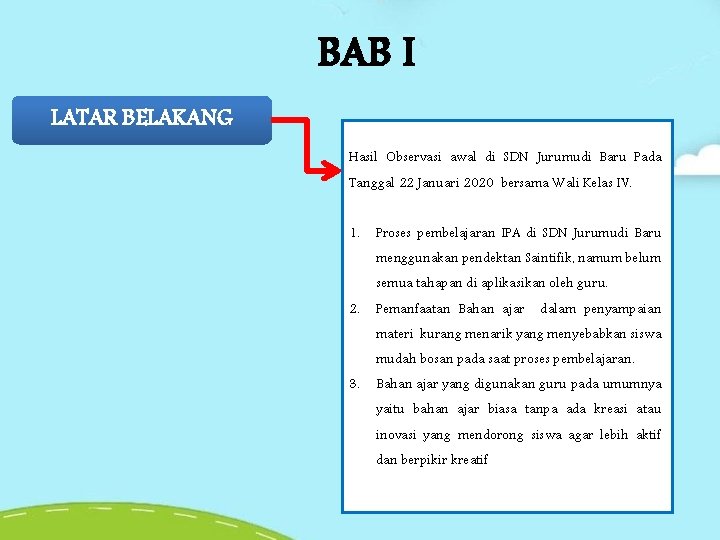 BAB I

LATAR BELAKANG

Hasil Observasi awal di SDN Jurumudi Baru Pada Tanggal 22 Januari 2020 bersama Wali Kelas IV.

1. Proses pembelajaran IPA di SDN Jurumudi Baru menggunakan pendektan Saintifik, namum belum semua tahapan di aplikasikan oleh guru.
2. Pemanfaatan Bahan ajar dalam penyampaian materi kurang menarik yang menyebabkan siswa mudah bosan pada saat proses pembelajaran.
3. Bahan ajar yang digunakan guru pada umumnya yaitu bahan ajar biasa tanpa ada kreasi atau inovasi yang mendorong siswa agar lebih aktif dan berpikir kreatif